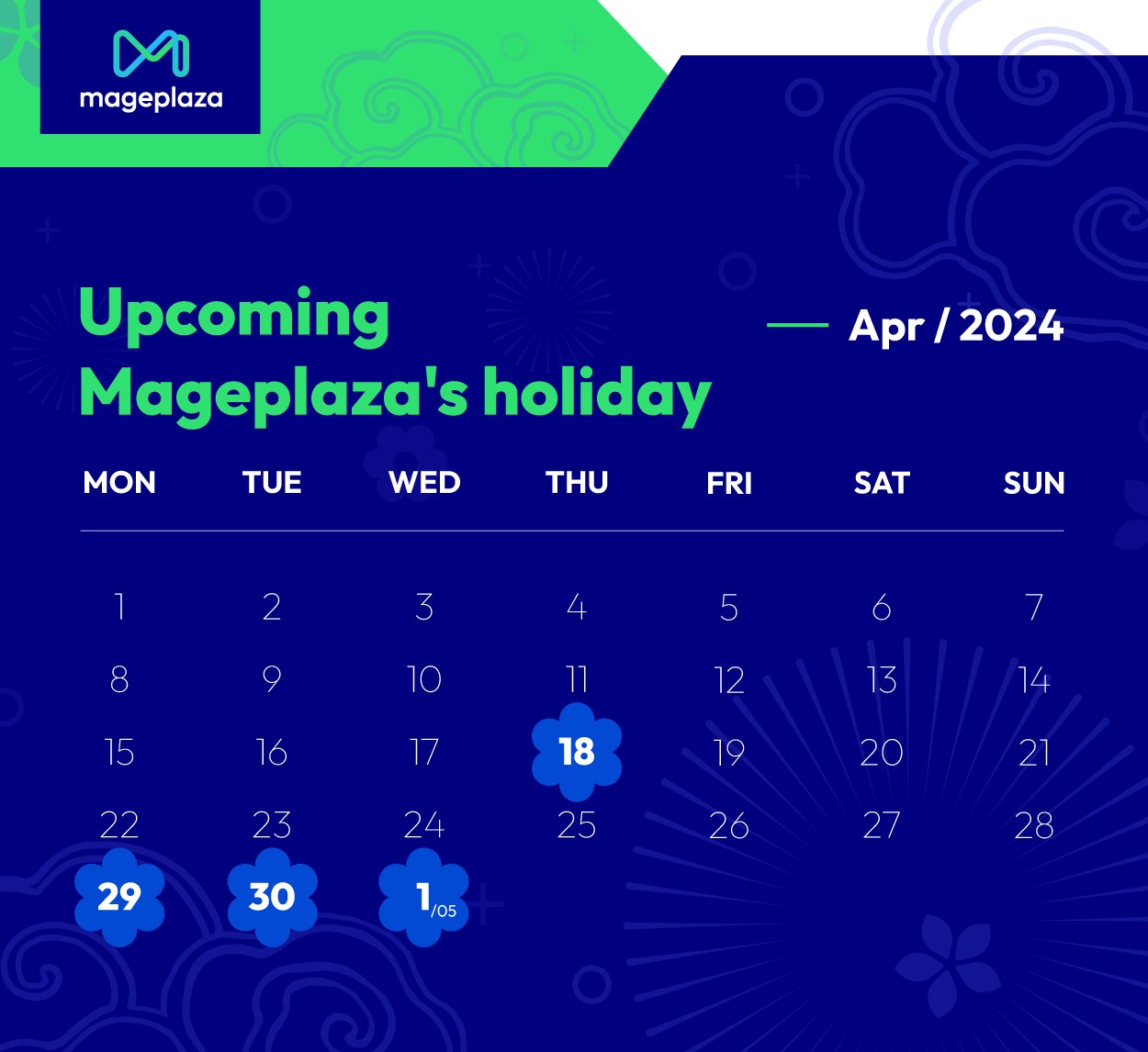 mageplaza

Upcoming Mageplaza's holiday

Apr / 2024

| MON | TUE | WED | THU | FRI | SAT | SUN |
|---|---|---|---|---|---|---|
| 1 | 2 | 3 | 4 | 5 | 6 | 7 |
| 8 | 9 | 10 | 11 | 12 | 13 | 14 |
| 15 | 16 | 17 | 18 | 19 | 20 | 21 |
| 22 | 23 | 24 | 25 | 26 | 27 | 28 |
| 29 | 30 | 1/05 | | | | |